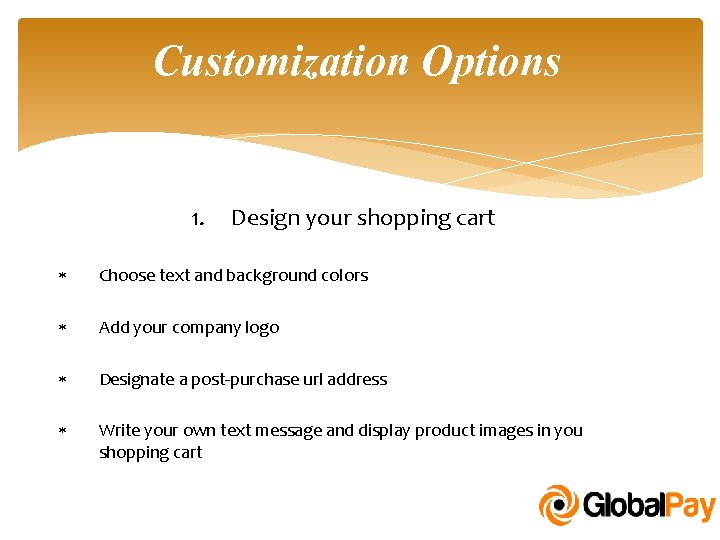 Customization Options

1. Design your shopping cart

* Choose text and background colors

* Add your company logo

* Designate a post-purchase url address

* Write your own text message and display product images in you shopping cart

GlobalPay